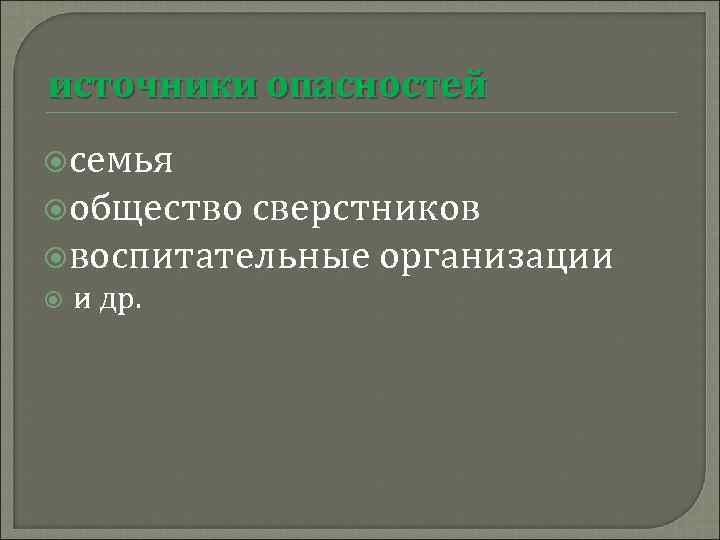 источники опасностей

семья
общество сверстников
воспитательные организации
и др.